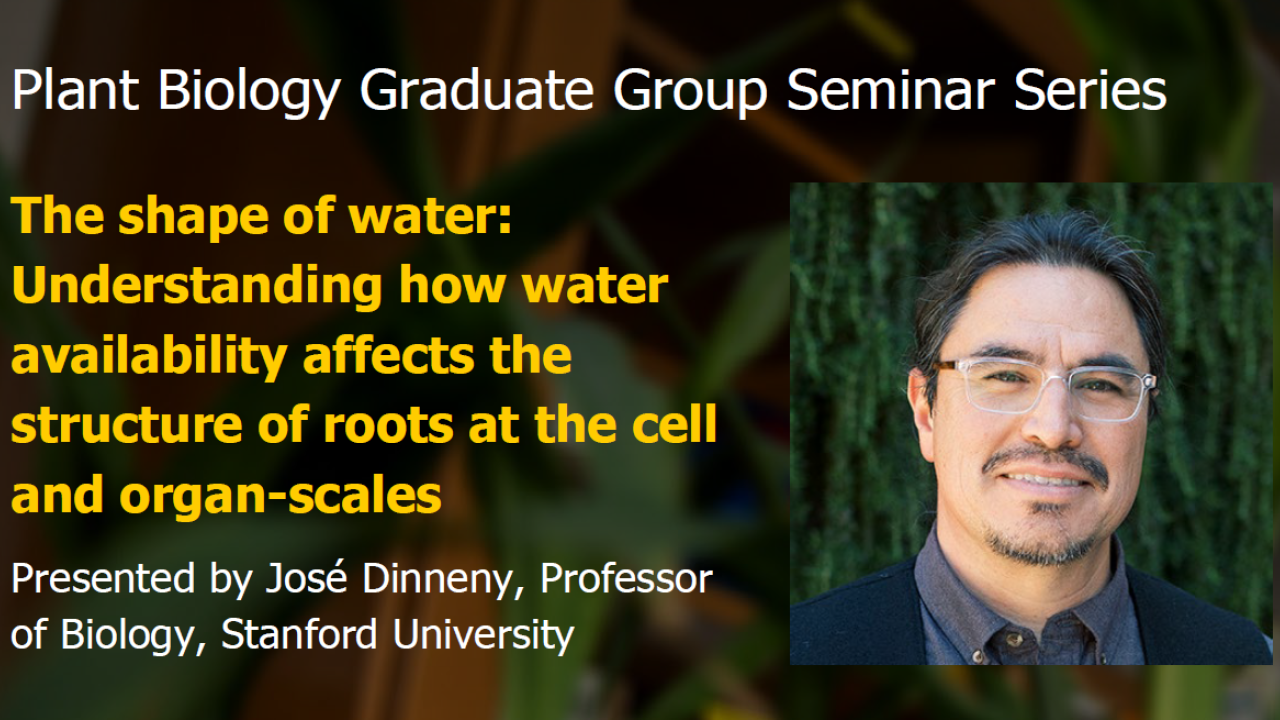 Plant Biology Graduate Group Seminar Series

The shape of water: Understanding how water availability affects the structure of roots at the cell and organ-scales

Presented by José Dinneny, Professor of Biology, Stanford University